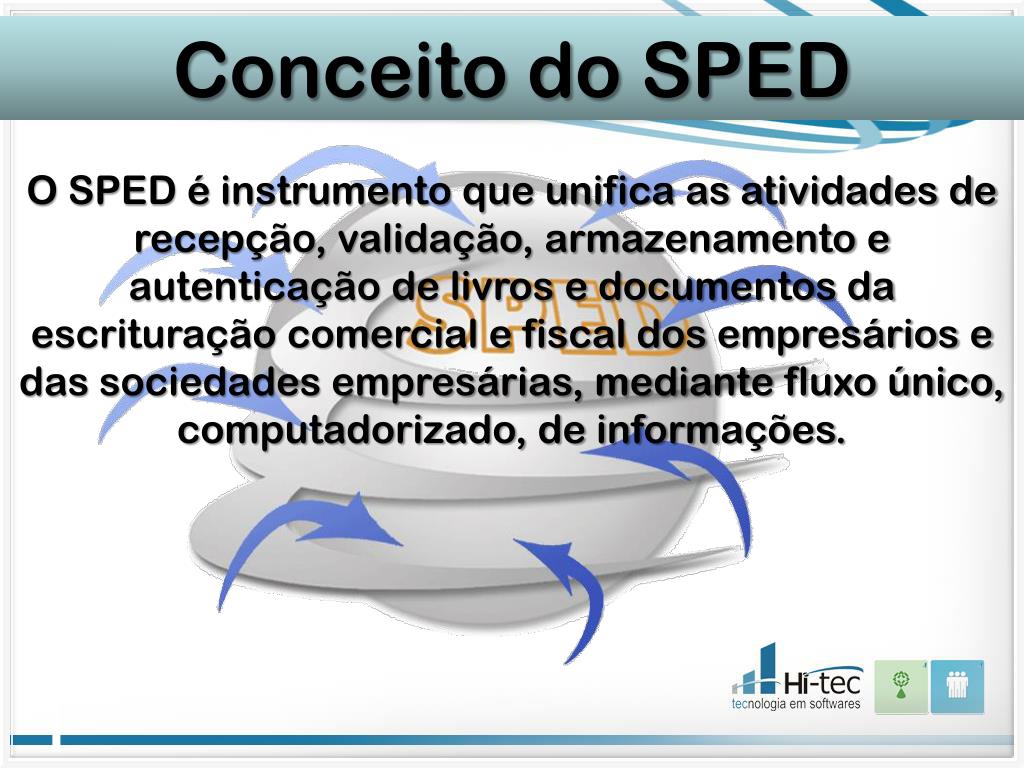 Conceito do SPED

O SPED é instrumento que unifica as atividades de recepção, validação, armazenamento e autenticação de livros e documentos da escrituração comercial e fiscal dos empresários e das sociedades empresárias, mediante fluxo único, computadorizado, de informações.

SPED

Hi-tec
tecnologia em softwares